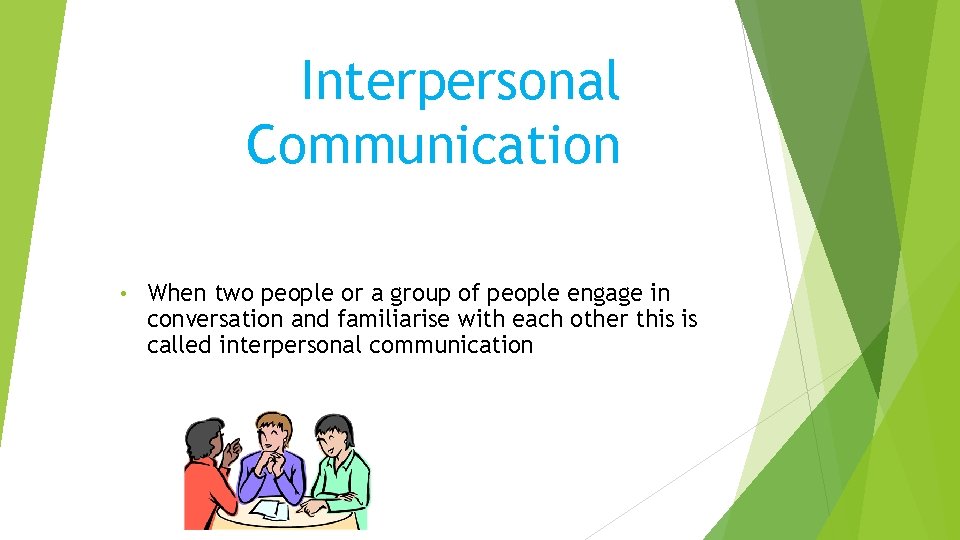 Interpersonal Communication

• When two people or a group of people engage in conversation and familiarise with each other this is called interpersonal communication